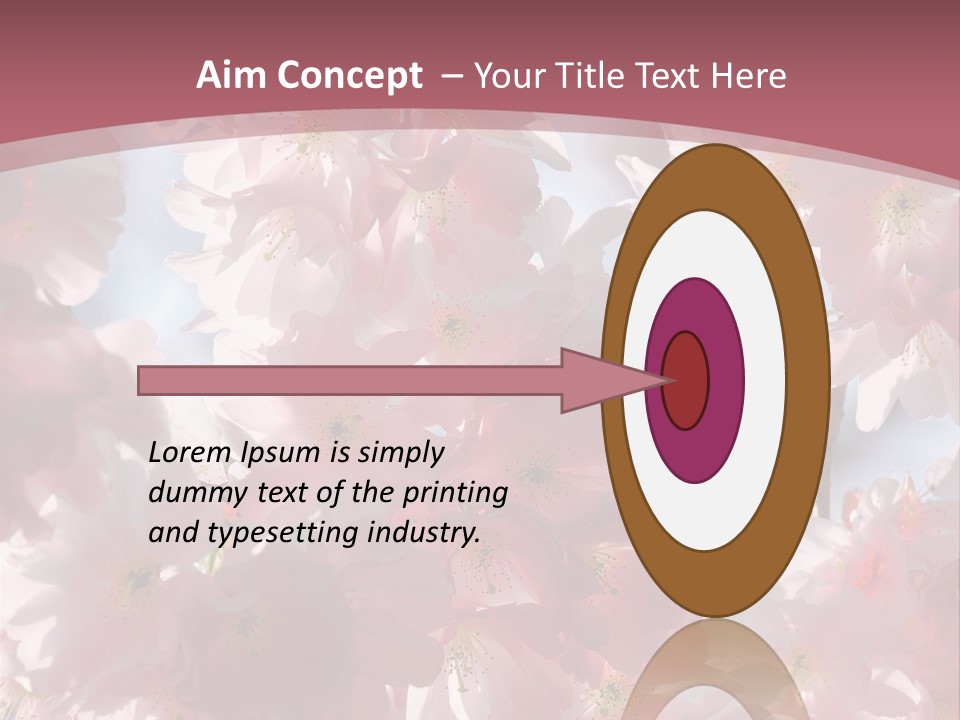 Aim Concept – Your Title Text Here

Lorem Ipsum is simply dummy text of the printing and typesetting industry.